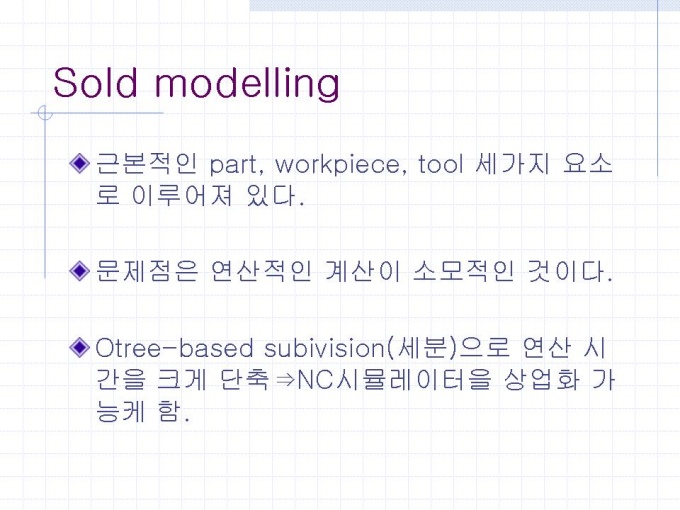 Sold modelling

근본적인 part, workpiece, tool 세가지 요소로 이루어져 있다.

문제점은 연산적인 계산이 소모적인 것이다.

Otree-based subivision(세분)으로 연산 시간을 크게 단축⇒NC시뮬레이터을 상업화 가능케 함.